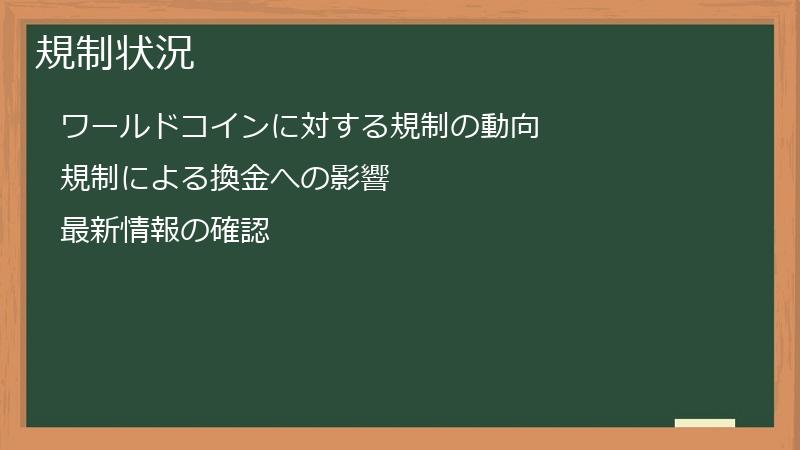 規制状況

ワールドコインに対する規制の動向

規制による換金への影響

最新情報の確認